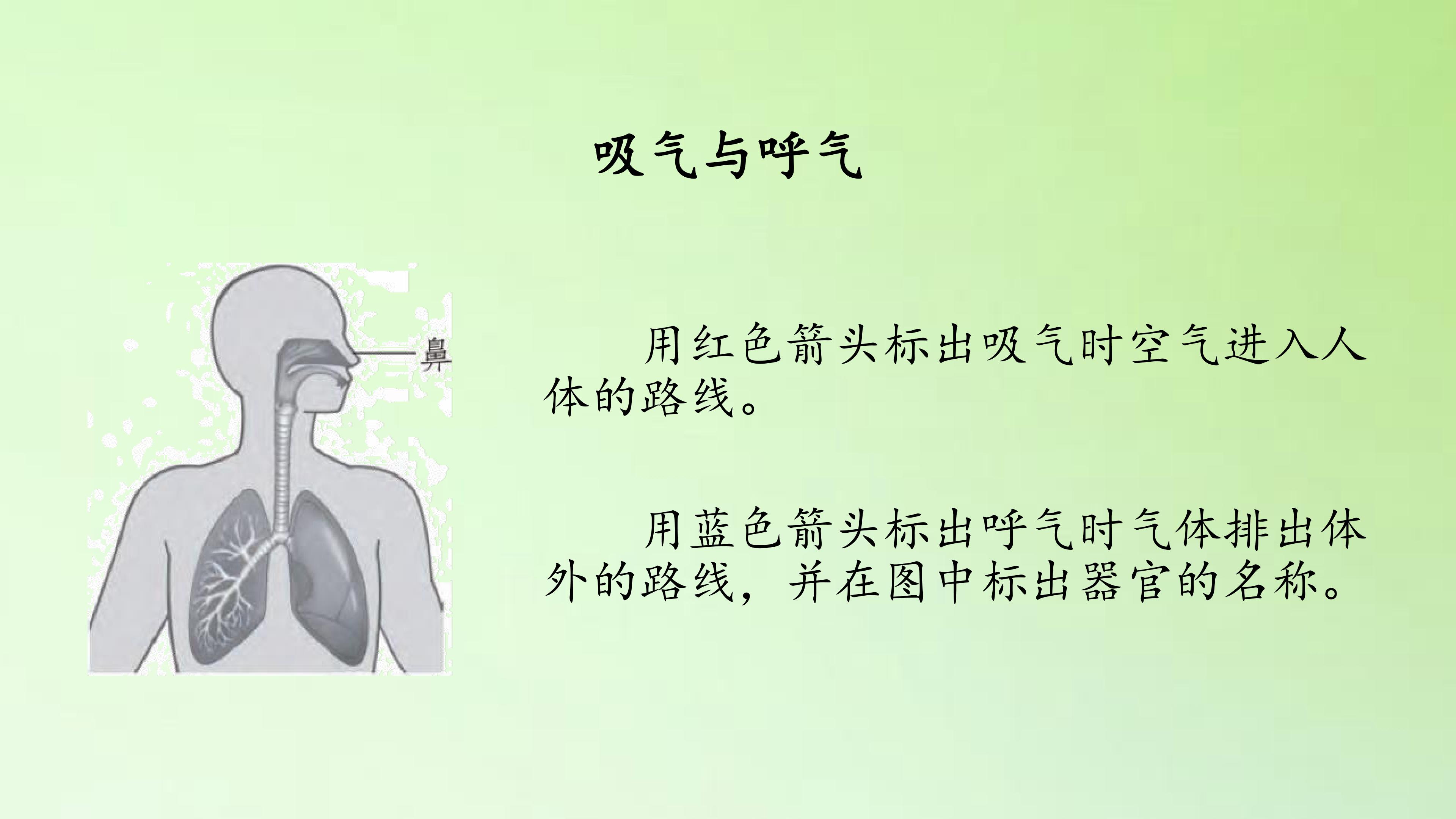 吸气与呼气

鼻

用红色箭头标出吸气时空气进入人体的路线。

用蓝色箭头标出呼气时气体排出体外的路线，并在图中标出器官的名称。